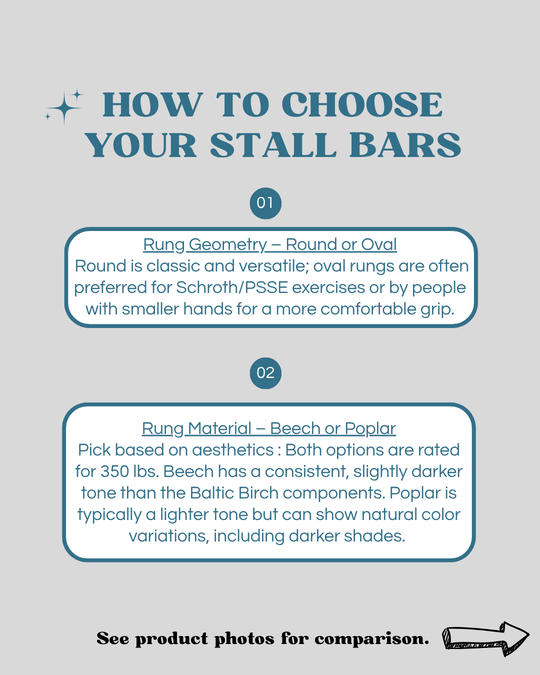 HOW TO CHOOSE YOUR STALL BARS

01

Rung Geometry – Round or Oval
Round is classic and versatile; oval rungs are often preferred for Schroth/PSSE exercises or by people with smaller hands for a more comfortable grip.

02

Rung Material – Beech or Poplar
Pick based on aesthetics : Both options are rated for 350 lbs. Beech has a consistent, slightly darker tone than the Baltic Birch components. Poplar is typically a lighter tone but can show natural color variations, including darker shades.

See product photos for comparison.